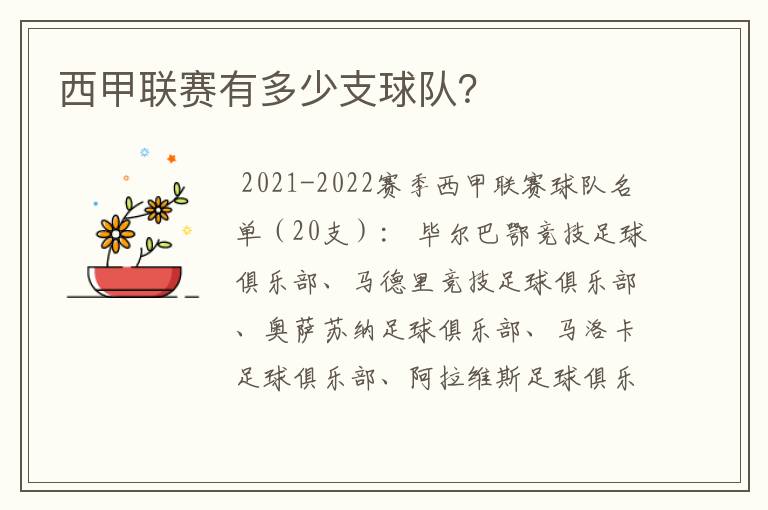 西甲联赛有多少支球队?

2021-2022赛季西甲联赛球队名单（20支）： 毕尔巴鄂竞技足球俱乐部、马德里竞技足球俱乐部、奥萨苏纳足球俱乐部、马洛卡足球俱乐部、阿拉维斯足球俱乐